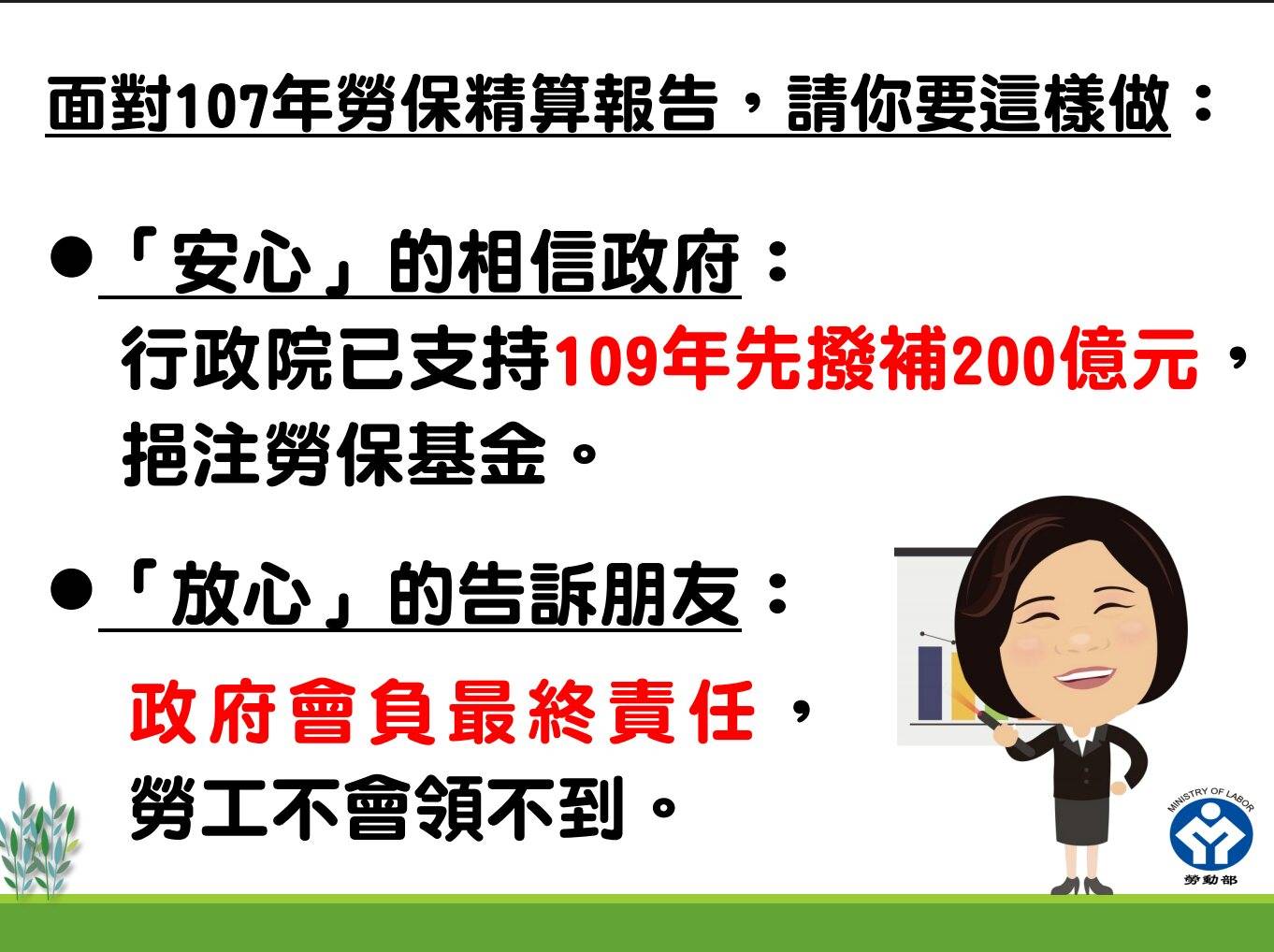 面對107年勞保精算報告，請你要這樣做：

●「安心」的相信政府：
行政院已支持109年先撥補200億元，挹注勞保基金。

●「放心」的告訴朋友：
政府會負最終責任，
勞工不會領不到。

MINISTRY OF LABOR
勞動部